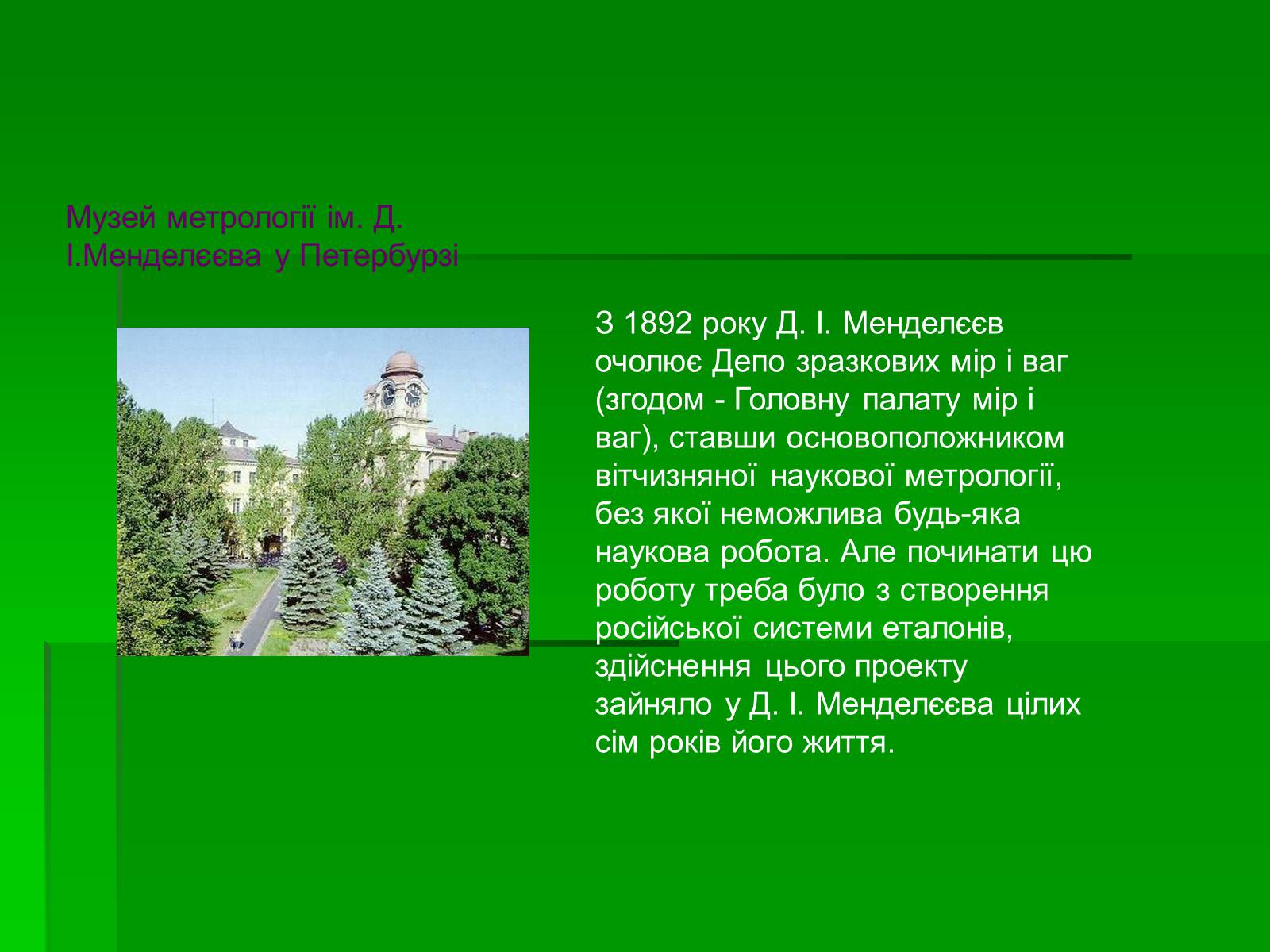 Музей метрології ім. Д. І.Менделєєва у Петербурзі

З 1892 року Д. І. Менделєєв очолює Депо зразкових мір і ваг (згодом - Головну палату мір і ваг), ставши основоположником вітчизняної наукової метрології, без якої неможлива будь-яка наукова робота. Але починати цю роботу треба було з створення російської системи еталонів, здійснення цього проекту зайняло у Д. І. Менделєєва цілих сім років його життя.